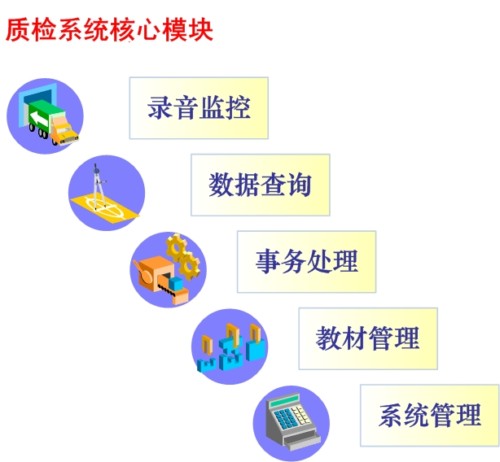 质检系统核心模块

录音监控

数据查询

事务处理

教材管理

系统管理